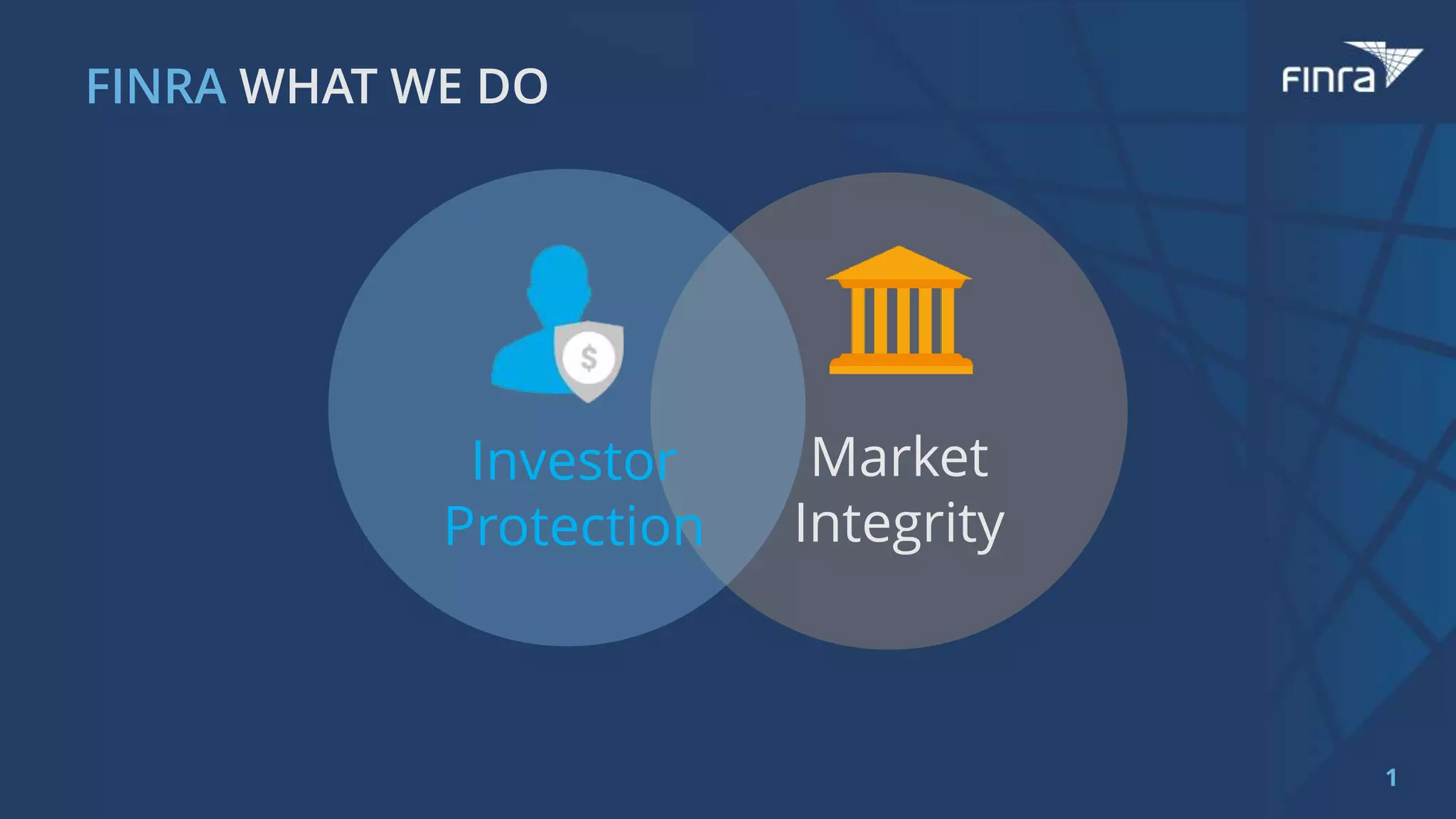 FINRA WHAT WE DO

FINRA

$

Investor Protection

Market Integrity

1